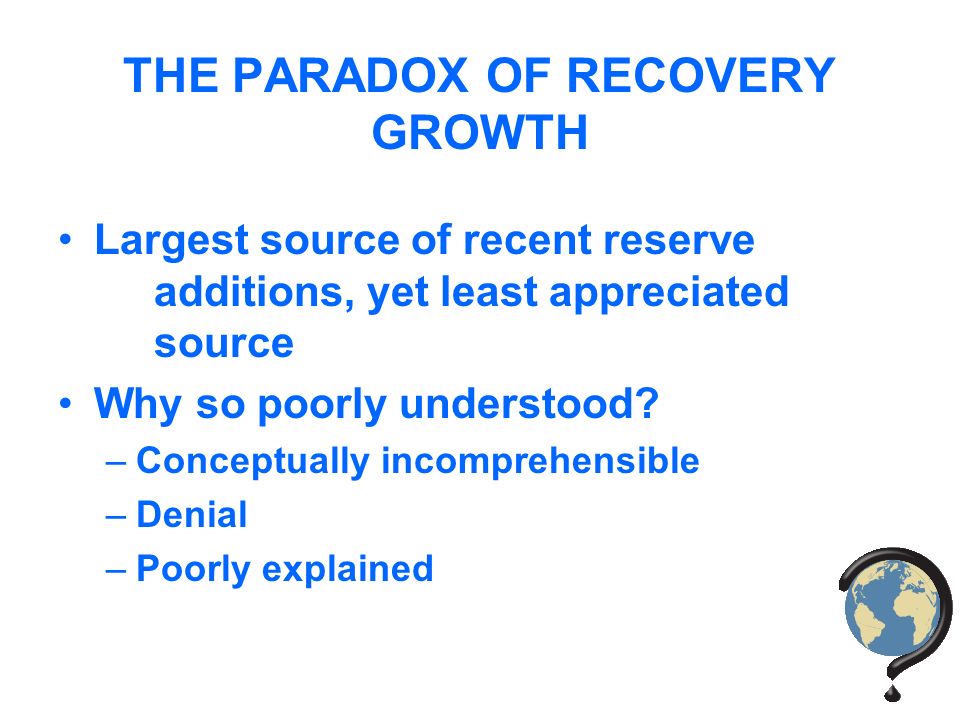 THE PARADOX OF RECOVERY GROWTH

• Largest source of recent reserve additions, yet least appreciated source
• Why so poorly understood?
– Conceptually incomprehensible
– Denial
– Poorly explained